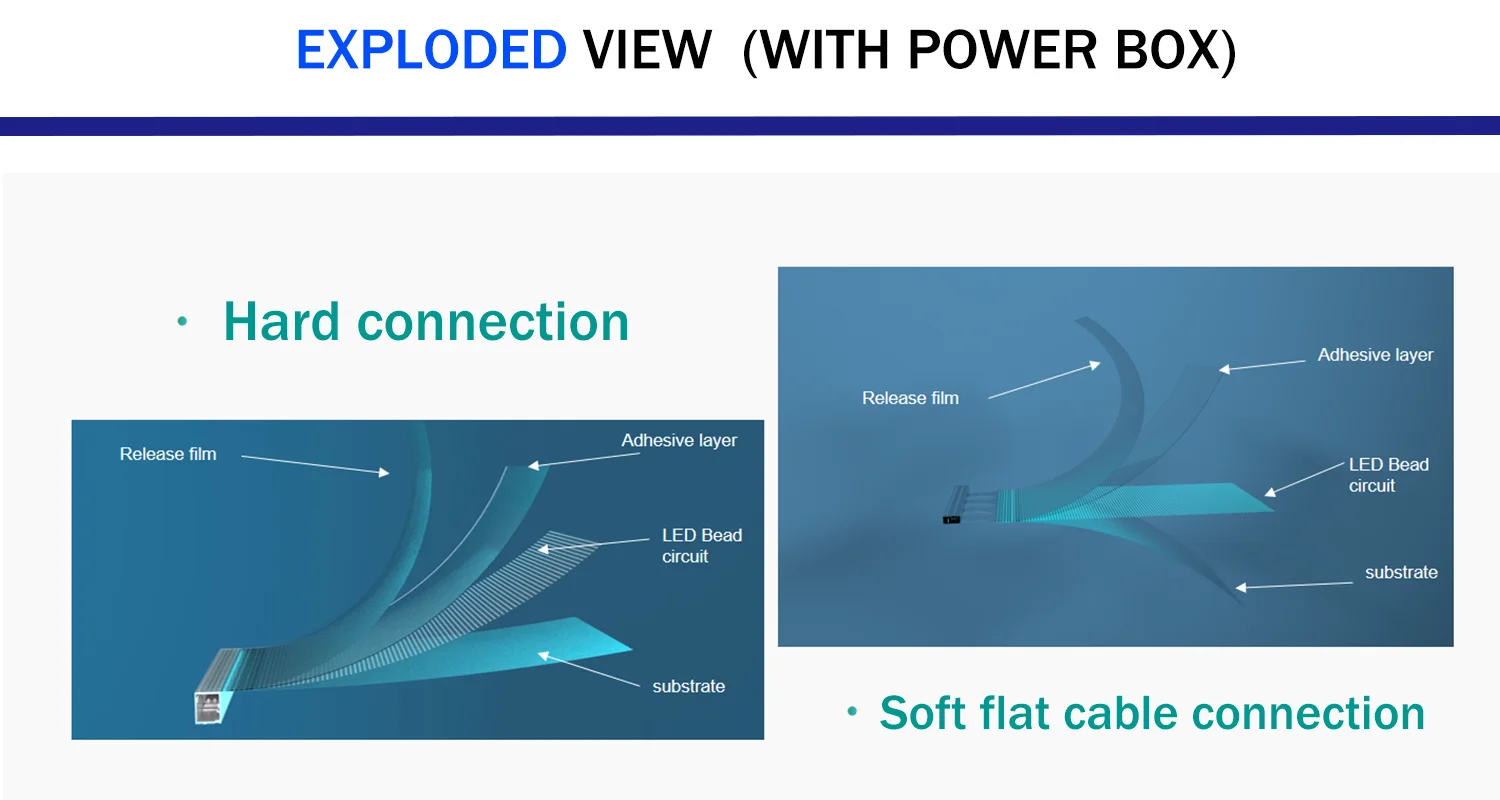 EXPLODED VIEW (WITH POWER BOX)

• Hard connection

Release film

Adhesive layer

LED Bead circuit

substrate

Release film

Adhesive layer

LED Bead circuit

substrate

• Soft flat cable connection